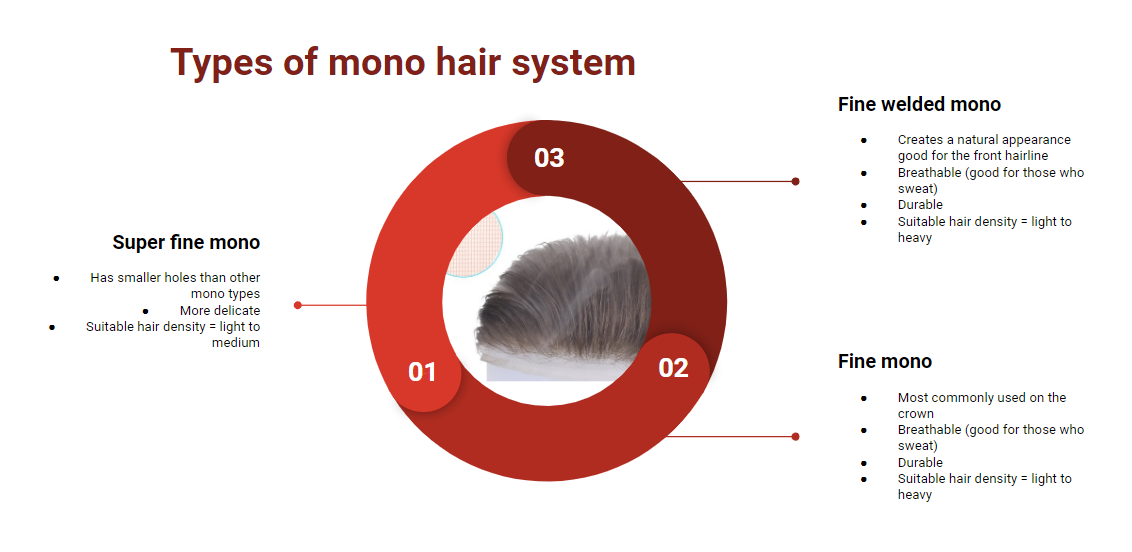 Types of mono hair system

Super fine mono

- Has smaller holes than other mono types
- More delicate
- Suitable hair density = light to medium

01

02

03

Fine welded mono

- Creates a natural appearance good for the front hairline
- Breathable (good for those who sweat)
- Durable
- Suitable hair density = light to heavy

Fine mono

- Most commonly used on the crown
- Breathable (good for those who sweat)
- Durable
- Suitable hair density = light to heavy